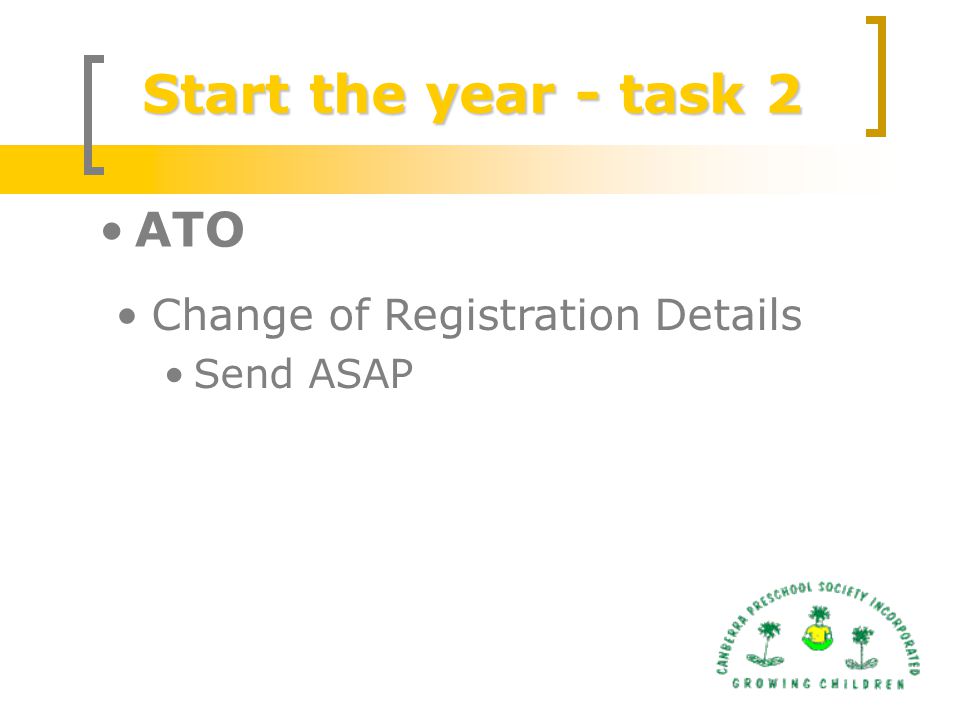 Start the year - task 2

• ATO

• Change of Registration Details

• Send ASAP

CANBERRA PRESCHOOL SOCIETY INCORPORATED
GROWING CHILDREN